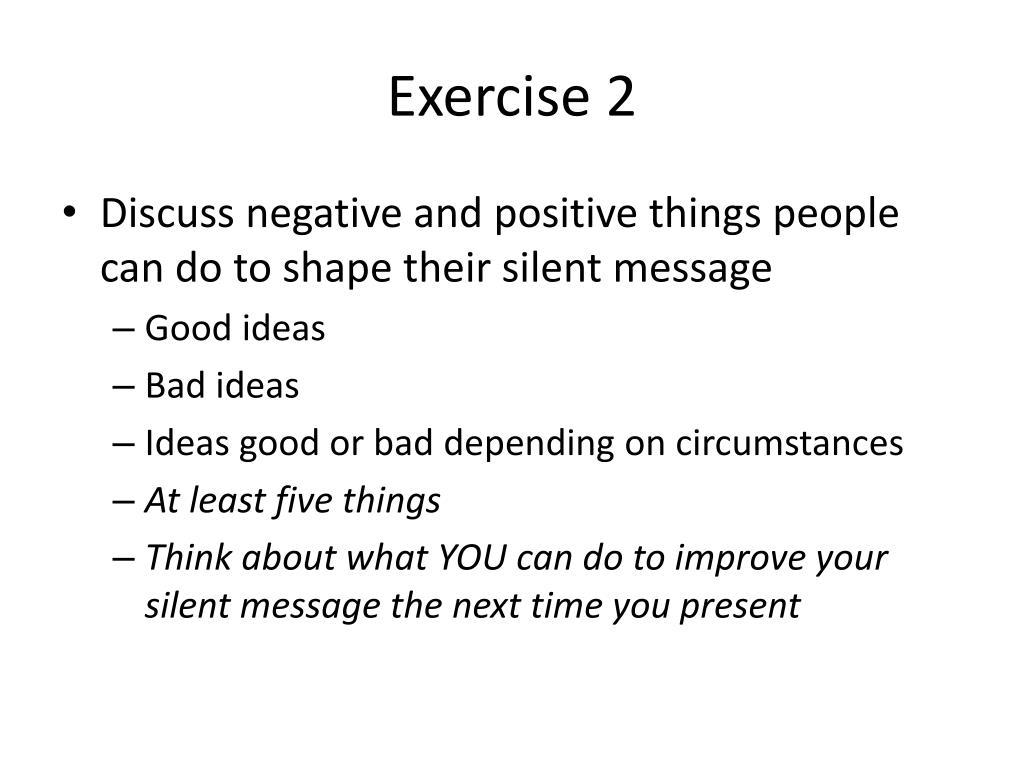 Exercise 2

• Discuss negative and positive things people can do to shape their silent message
– Good ideas
– Bad ideas
– Ideas good or bad depending on circumstances
– At least five things
– Think about what YOU can do to improve your silent message the next time you present